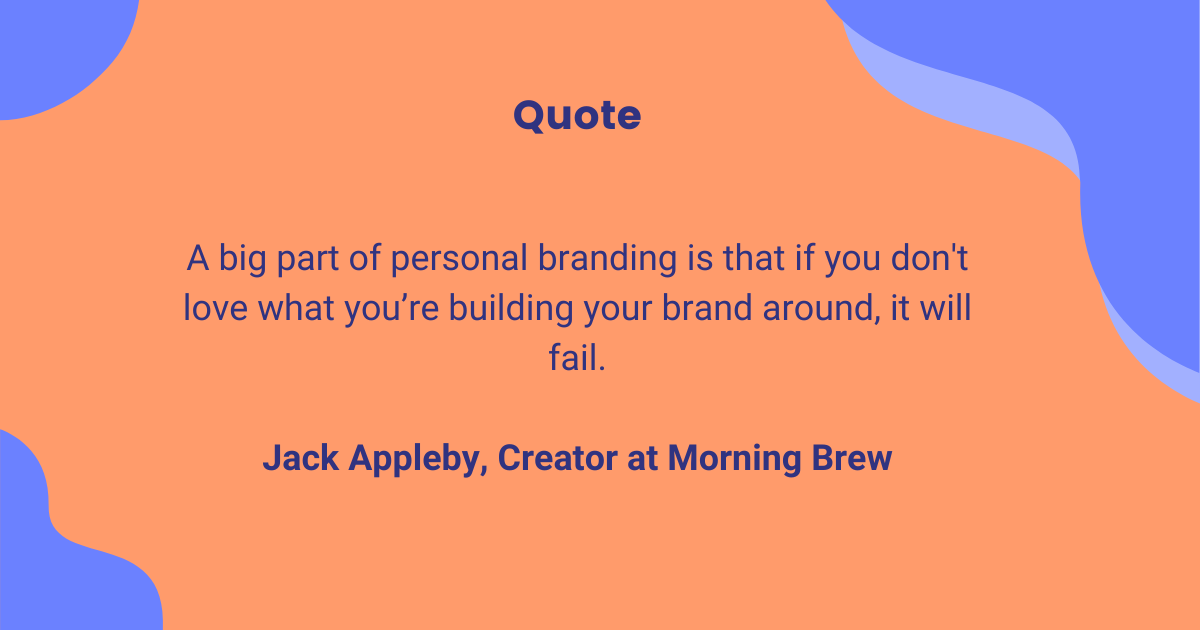 Quote

A big part of personal branding is that if you don't love what you’re building your brand around, it will fail.

Jack Appleby, Creator at Morning Brew